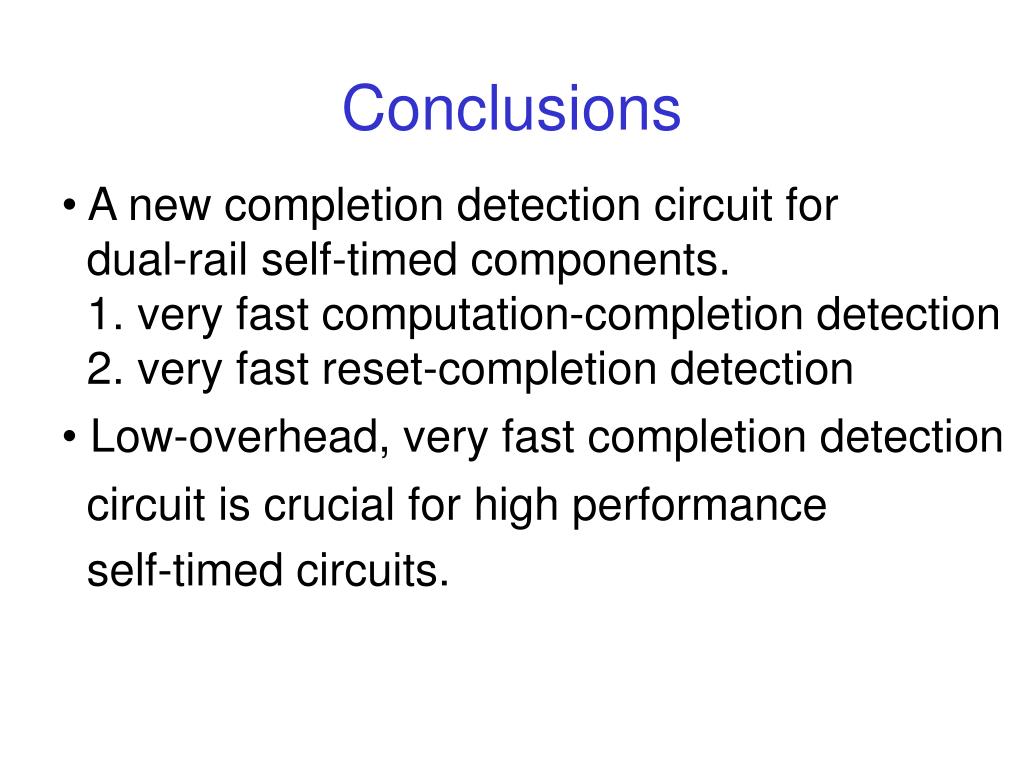 Conclusions

• A new completion detection circuit for dual-rail self-timed components.
1. very fast computation-completion detection
2. very fast reset-completion detection

• Low-overhead, very fast completion detection circuit is crucial for high performance self-timed circuits.